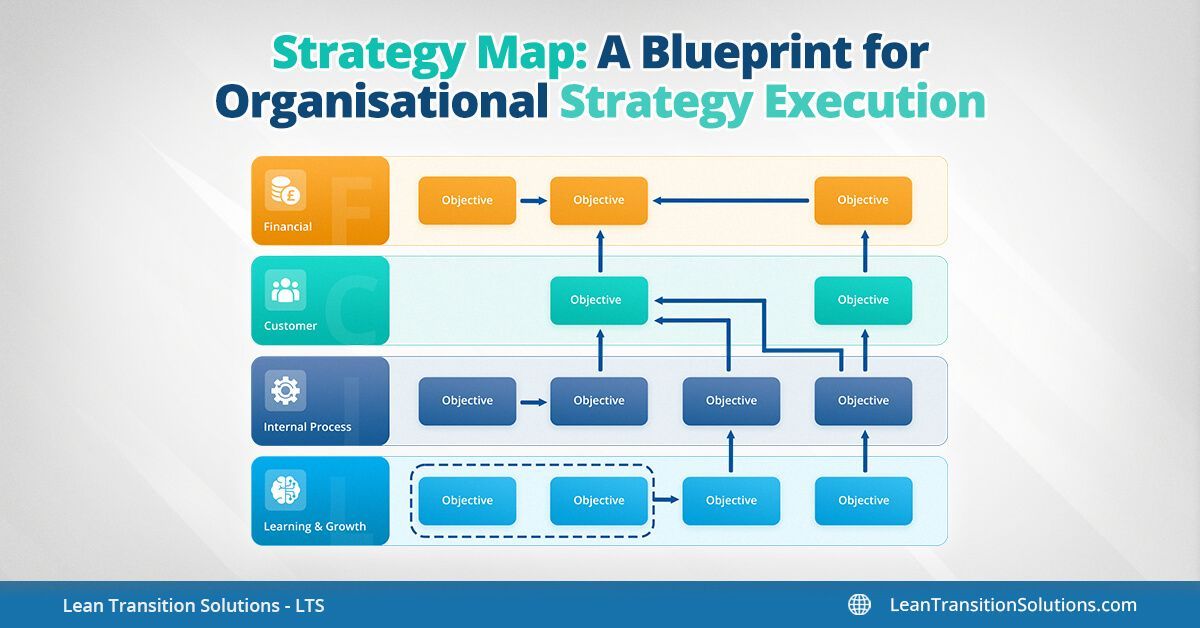 Strategy Map: A Blueprint for Organisational Strategy Execution

F
Financial
Objective
Objective
Objective

C
Customer
Objective
Objective

I
Internal Process
Objective
Objective
Objective
Objective

L
Learning & Growth
Objective
Objective
Objective
Objective

Lean Transition Solutions - LTS
LeanTransitionSolutions.com